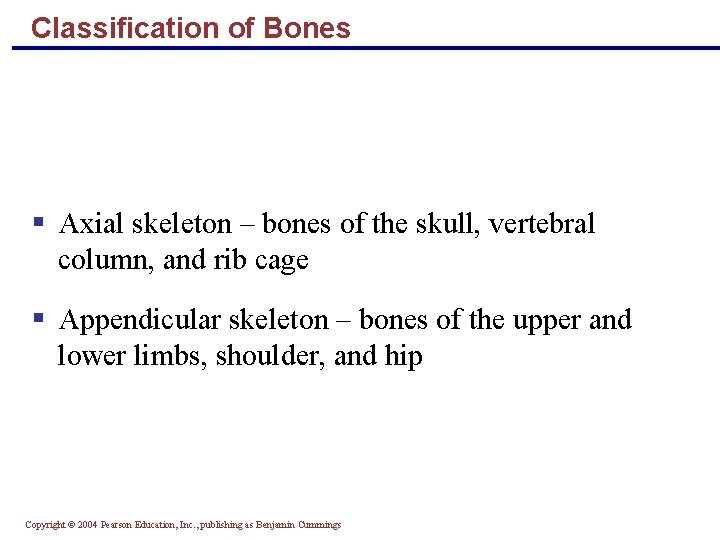 Classification of Bones

▪ Axial skeleton – bones of the skull, vertebral column, and rib cage

▪ Appendicular skeleton – bones of the upper and lower limbs, shoulder, and hip

Copyright © 2004 Pearson Education, Inc., publishing as Benjamin Cummings